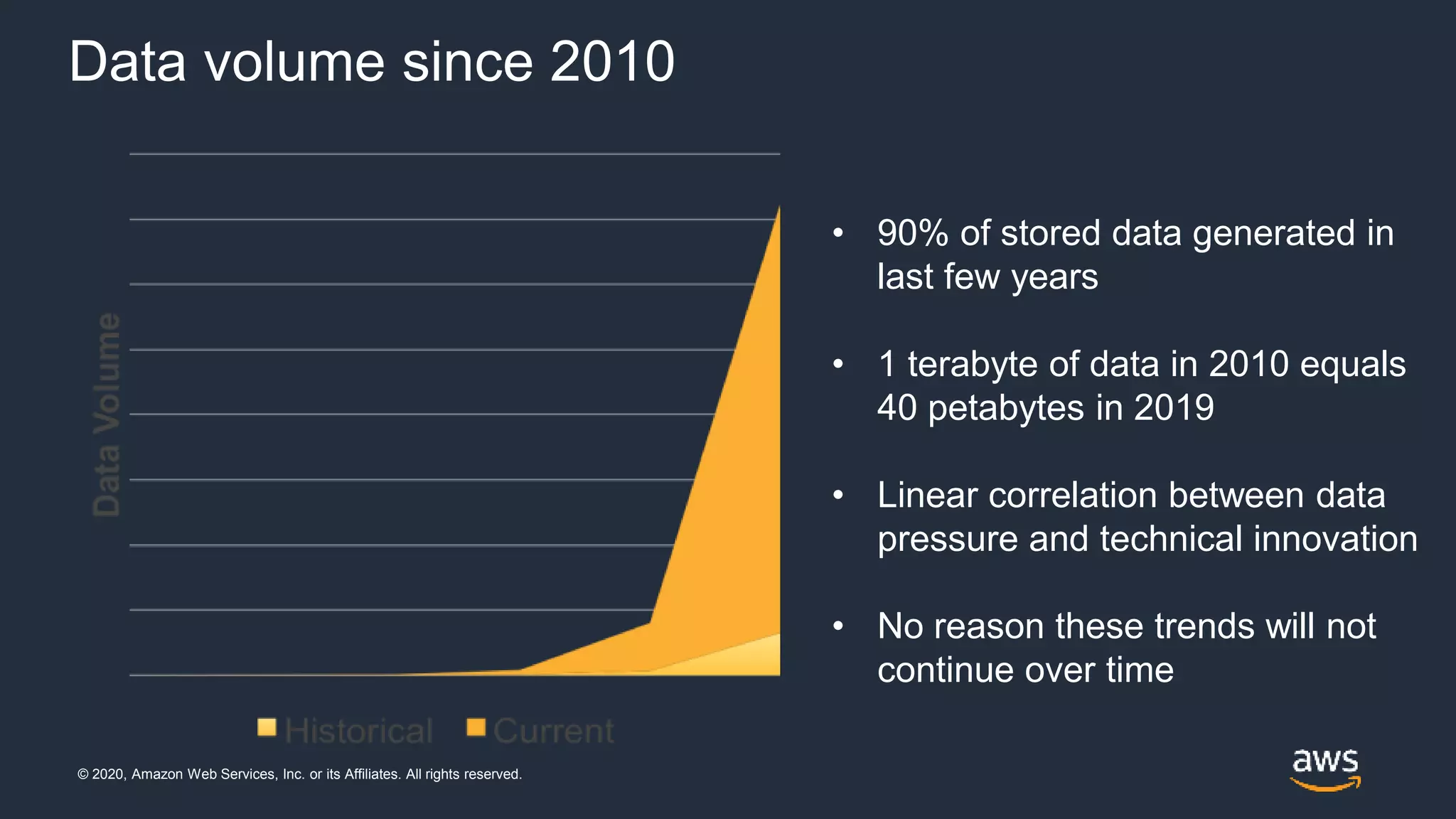 Data volume since 2010

Data Volume

Historical Current

• 90% of stored data generated in last few years

• 1 terabyte of data in 2010 equals 40 petabytes in 2019

• Linear correlation between data pressure and technical innovation

• No reason these trends will not continue over time

© 2020, Amazon Web Services, Inc. or its Affiliates. All rights reserved.

aws